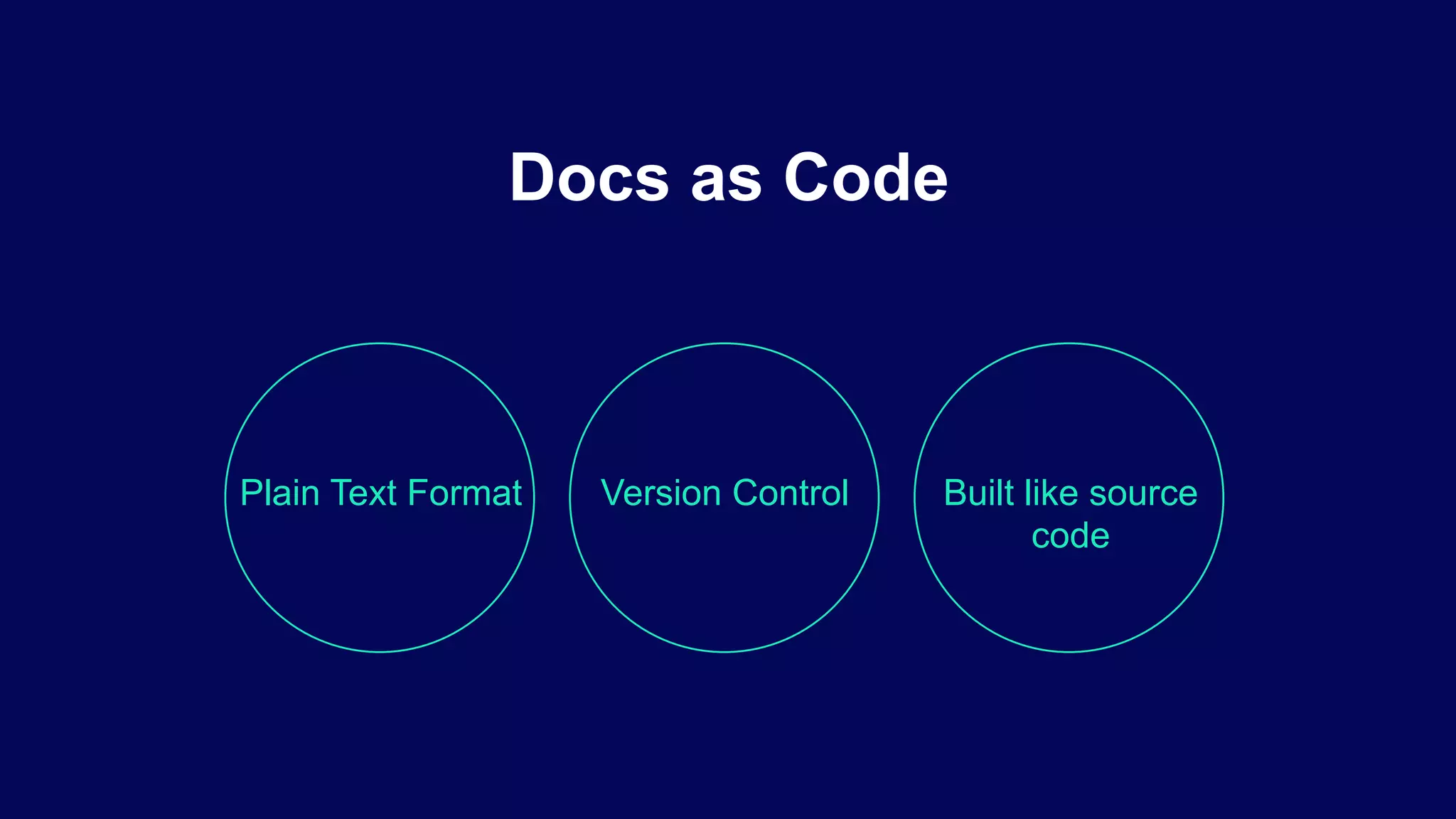 Docs as Code

Plain Text Format

Version Control

Built like source code